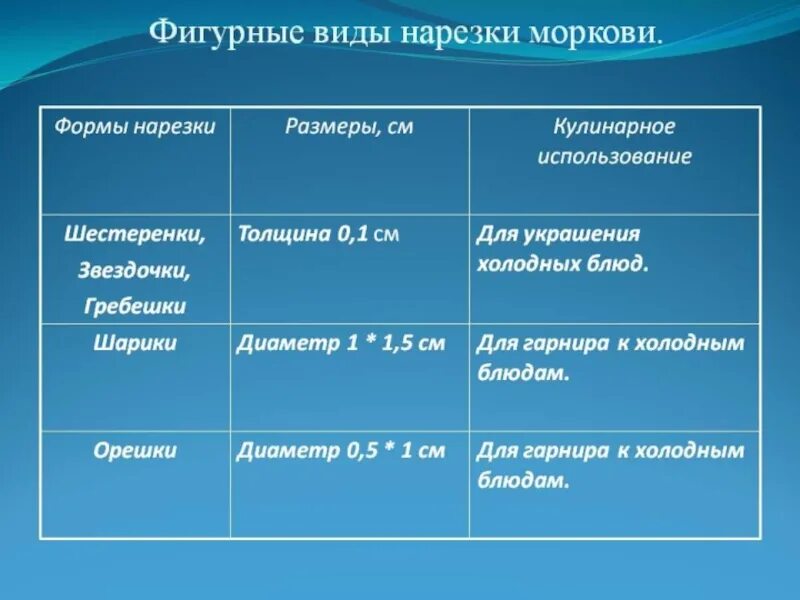 Фигурные виды нарезки моркови.

| Формы нарезки | Размеры, см | Кулинарное использование |
|---|---|---|
| Шестеренки, Звездочки, Гребешки | Толщина 0,1 см | Для украшения холодных блюд. |
| Шарики | Диаметр 1 * 1,5 см | Для гарнира к холодным блюдам. |
| Орешки | Диаметр 0,5 * 1 см | Для гарнира к холодным блюдам. |